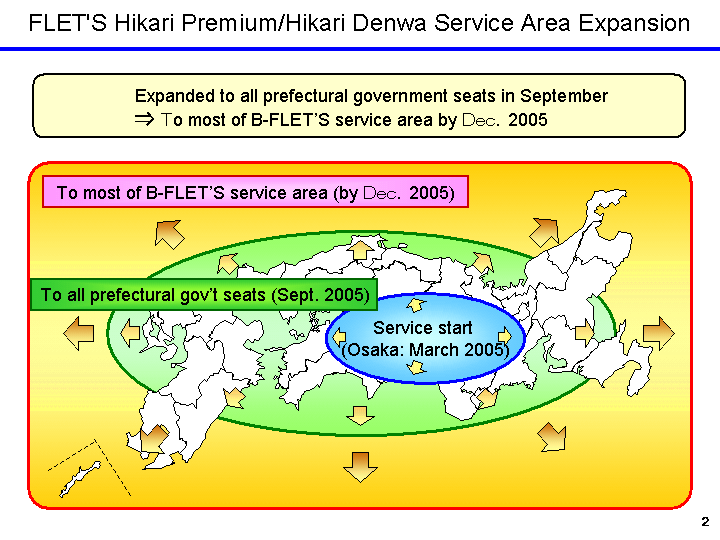 FLET'S Hikari Premium/Hikari Denwa Service Area Expansion

Expanded to all prefectural government seats in September
⇒ To most of B-FLET'S service area by Dec. 2005

To most of B-FLET'S service area (by Dec. 2005)

To all prefectural gov't seats (Sept. 2005)

Service start
(Osaka: March 2005)

2